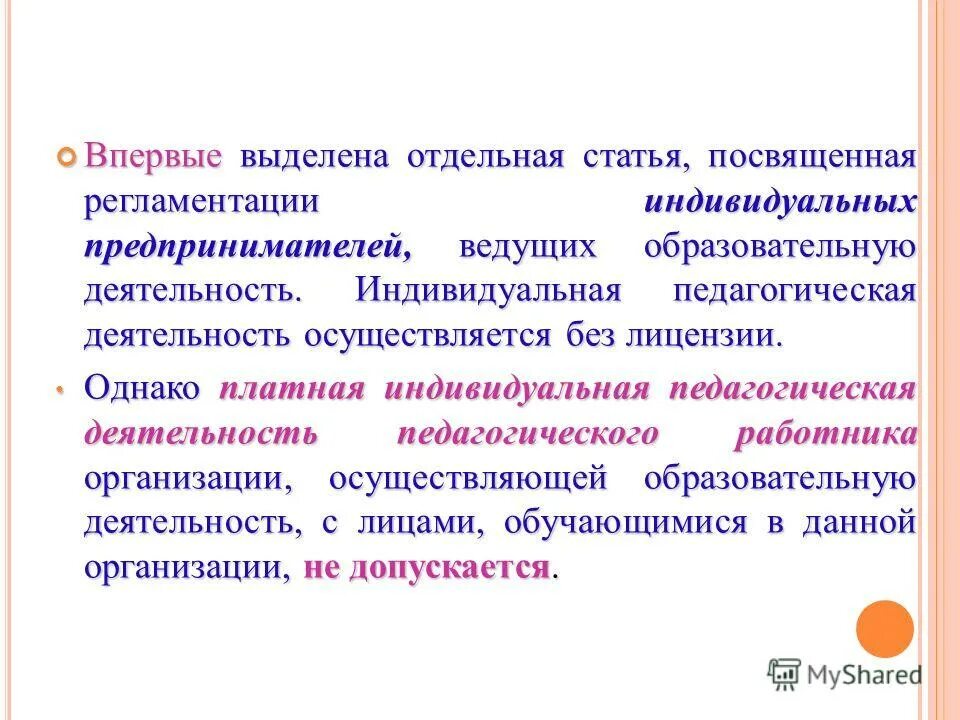 Впервые выделена отдельная статья, посвященная регламентации индивидуальных предпринимателей, ведущих образовательную деятельность. Индивидуальная педагогическая деятельность осуществляется без лицензии.

Однако платная индивидуальная педагогическая деятельность педагогического работника организации, осуществляющей образовательную деятельность, с лицами, обучающимися в данной организации, не допускается.

MyShared